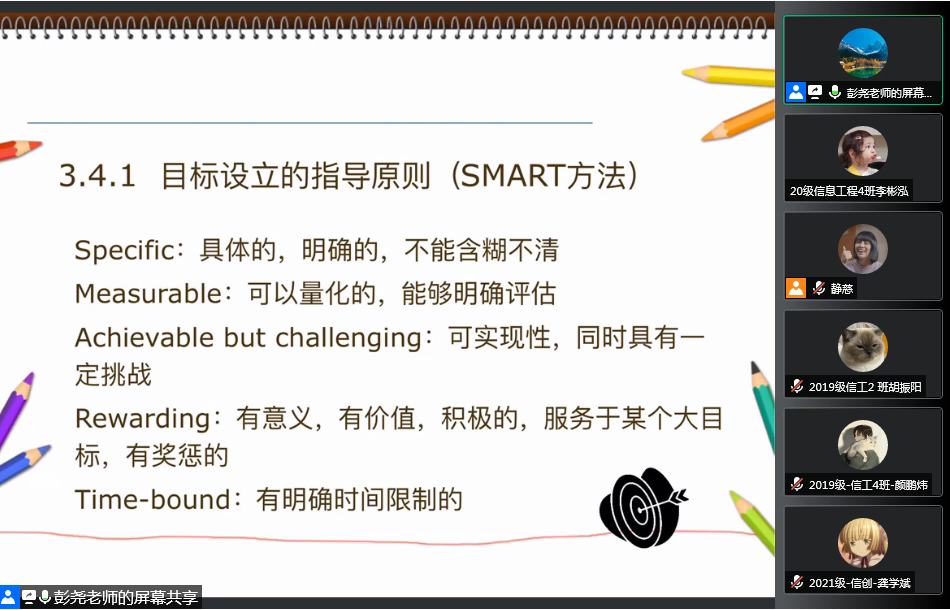 3.4.1 目标设立的指导原则（SMART方法）

Specific：具体的，明确的，不能含糊不清

Measurable：可以量化的，能够明确评估

Achievable but challenging：可实现性，同时具有一定挑战

Rewarding：有意义，有价值，积极的，服务于某个大目标，有奖惩的

Time-bound：有明确时间限制的

彭尧老师的屏幕共享

彭尧老师的屏幕...

20级信息工程4班李彬泓

静慈

2019级信工2 班胡振阳

2019级-信工4班-颜鹏炜

2021级-信创-龚学斌